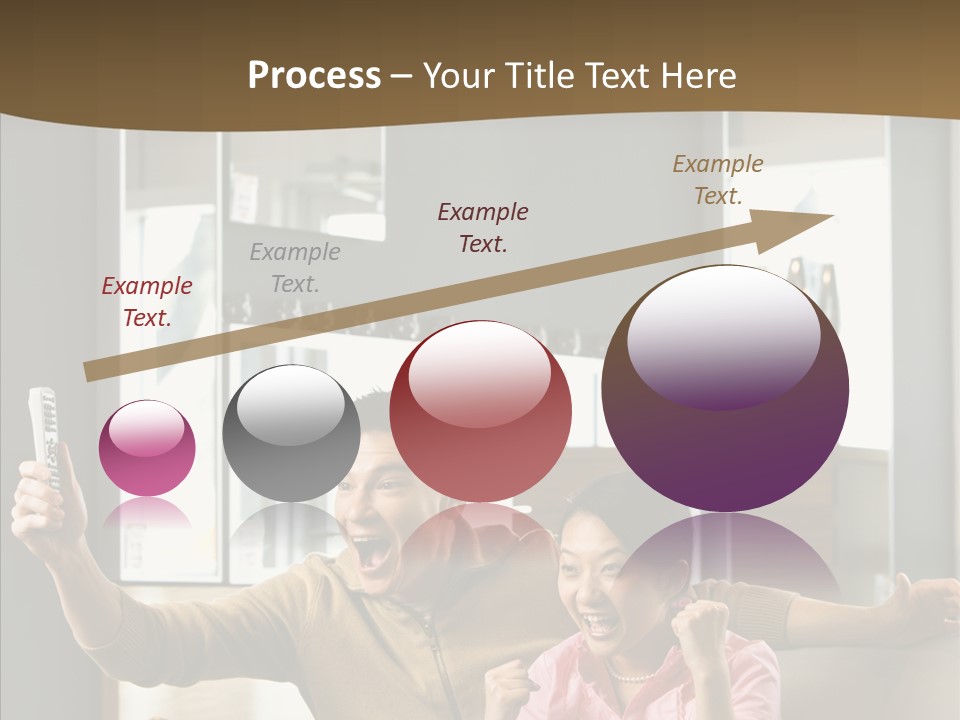 Process – Your Title Text Here

Example Text.

Example Text.

Example Text.

Example Text.